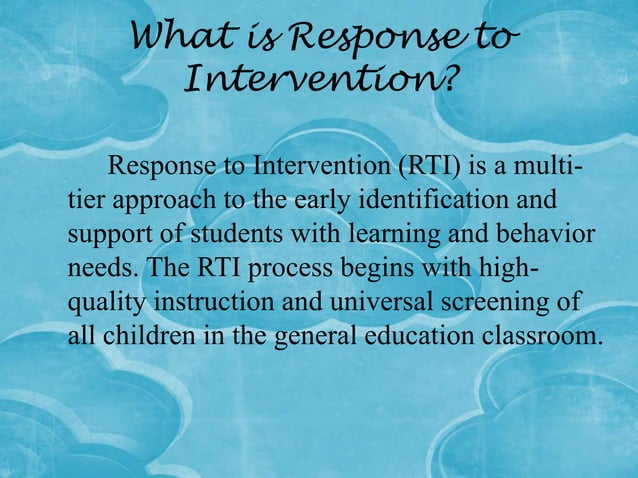 What is Response to Intervention?

Response to Intervention (RTI) is a multi-tier approach to the early identification and support of students with learning and behavior needs. The RTI process begins with high-quality instruction and universal screening of all children in the general education classroom.